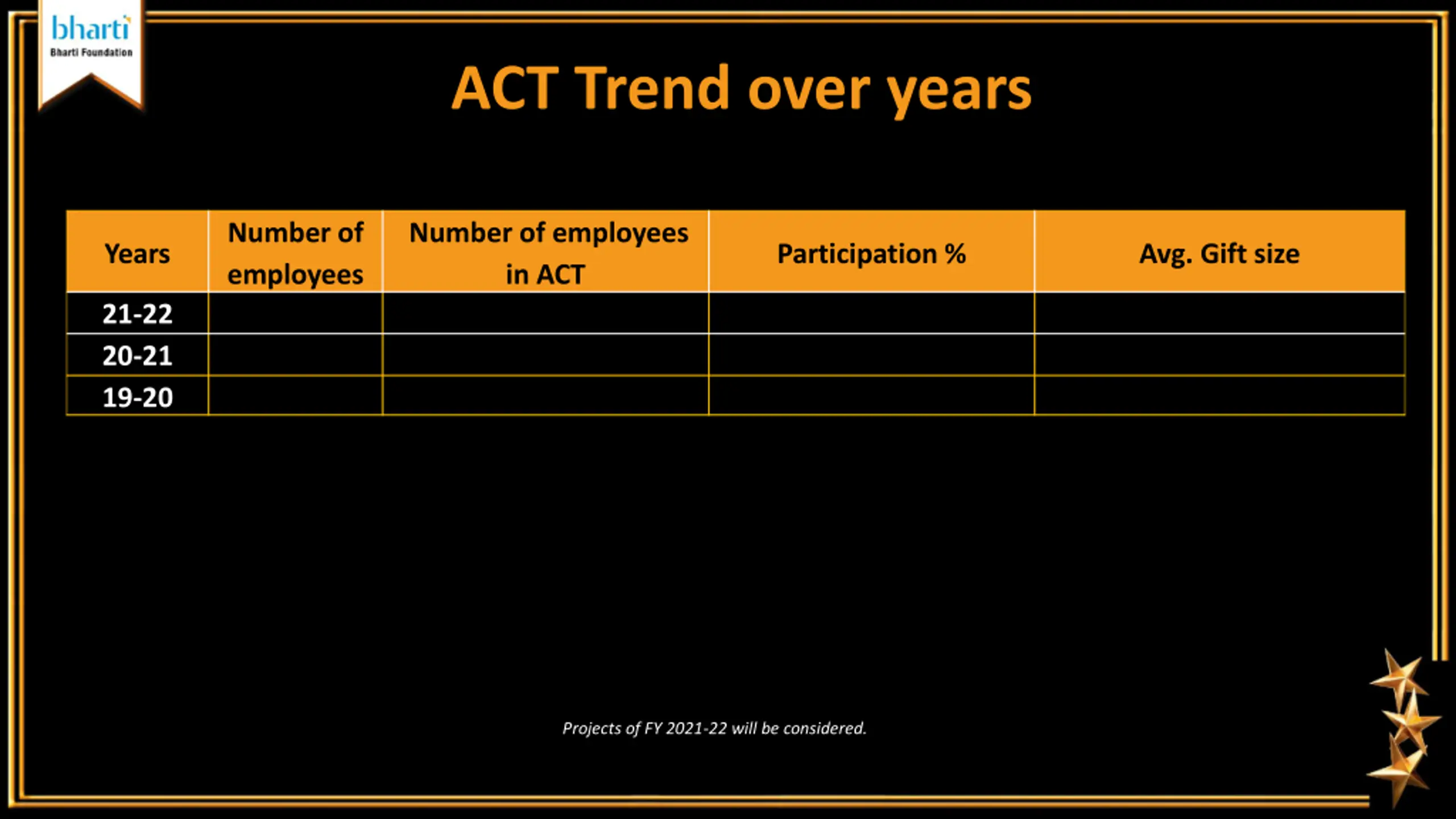 bharti
Bharti Foundation

ACT Trend over years

| Years | Number of employees | Number of employees in ACT | Participation % | Avg. Gift size |
|---|---|---|---|---|
| 21-22 | | | | |
| 20-21 | | | | |
| 19-20 | | | | |

Projects of FY 2021-22 will be considered.